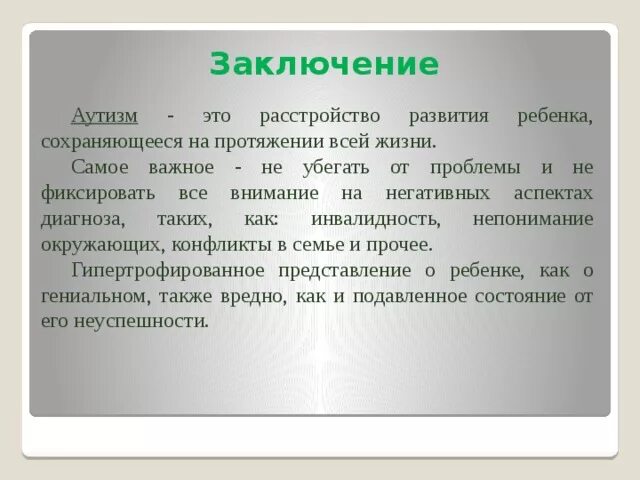 Заключение

Аутизм - это расстройство развития ребенка, сохраняющееся на протяжении всей жизни.

Самое важное - не убегать от проблемы и не фиксировать все внимание на негативных аспектах диагноза, таких, как: инвалидность, непонимание окружающих, конфликты в семье и прочее.

Гипертрофированное представление о ребенке, как о гениальном, также вредно, как и подавленное состояние от его неуспешности.